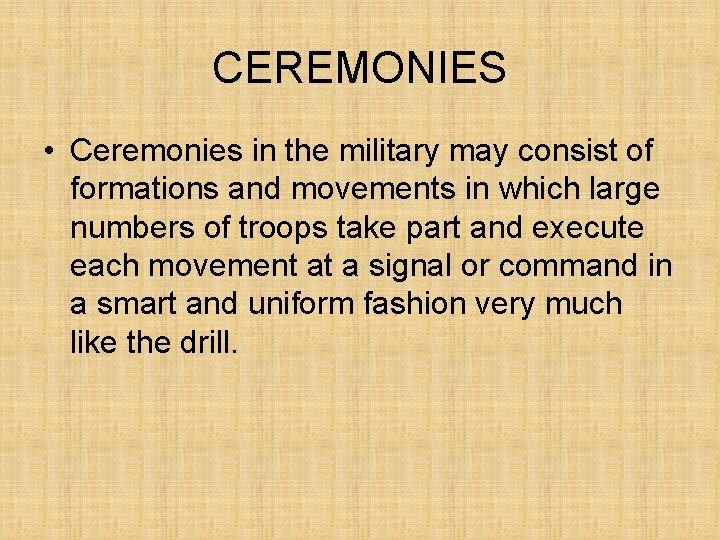 CEREMONIES

• Ceremonies in the military may consist of formations and movements in which large numbers of troops take part and execute each movement at a signal or command in a smart and uniform fashion very much like the drill.